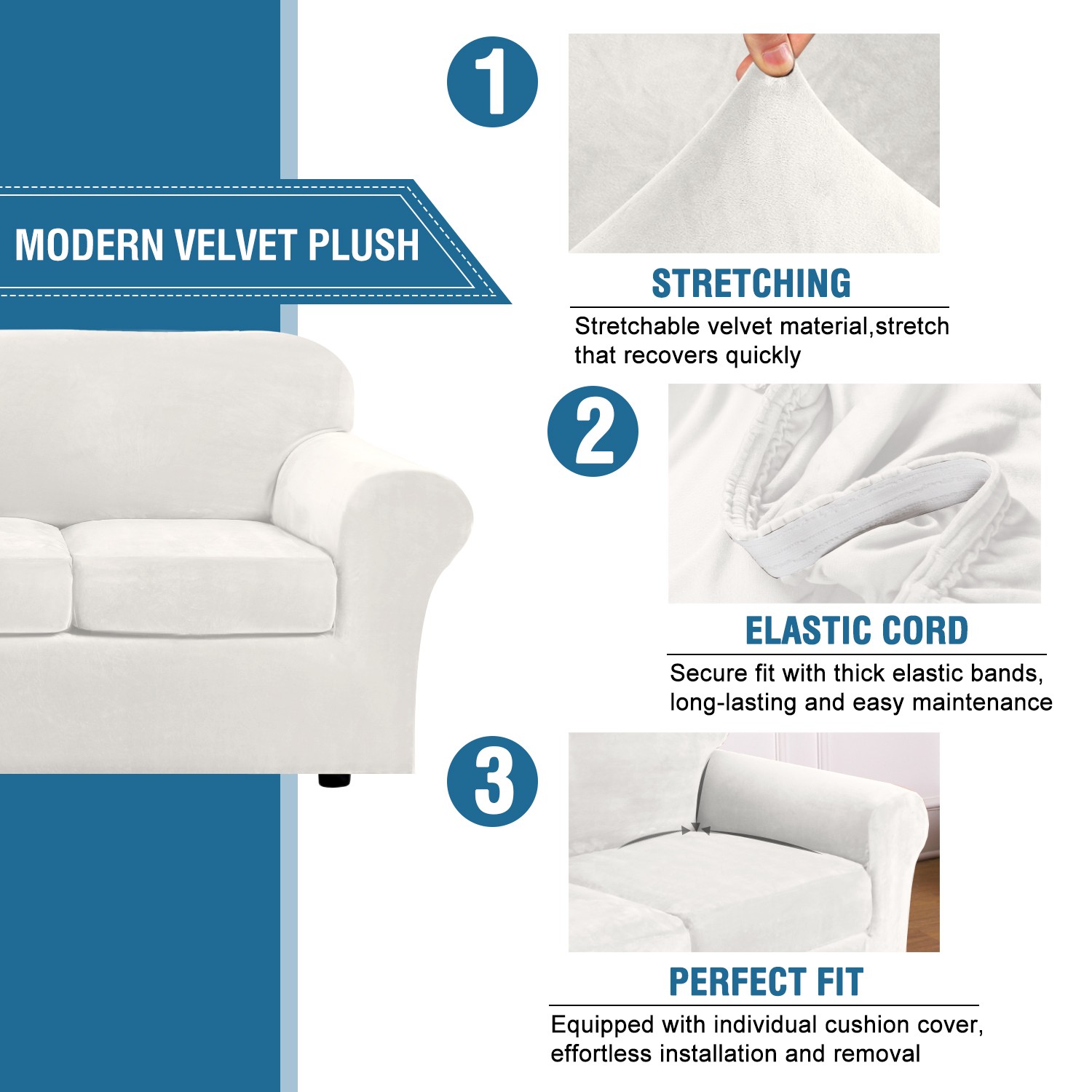 MODERN VELVET PLUSH

1

STRETCHING

Stretchable velvet material,stretch that recovers quickly

2

ELASTIC CORD

Secure fit with thick elastic bands, long-lasting and easy maintenance

3

PERFECT FIT

Equipped with individual cushion cover, effortless installation and removal